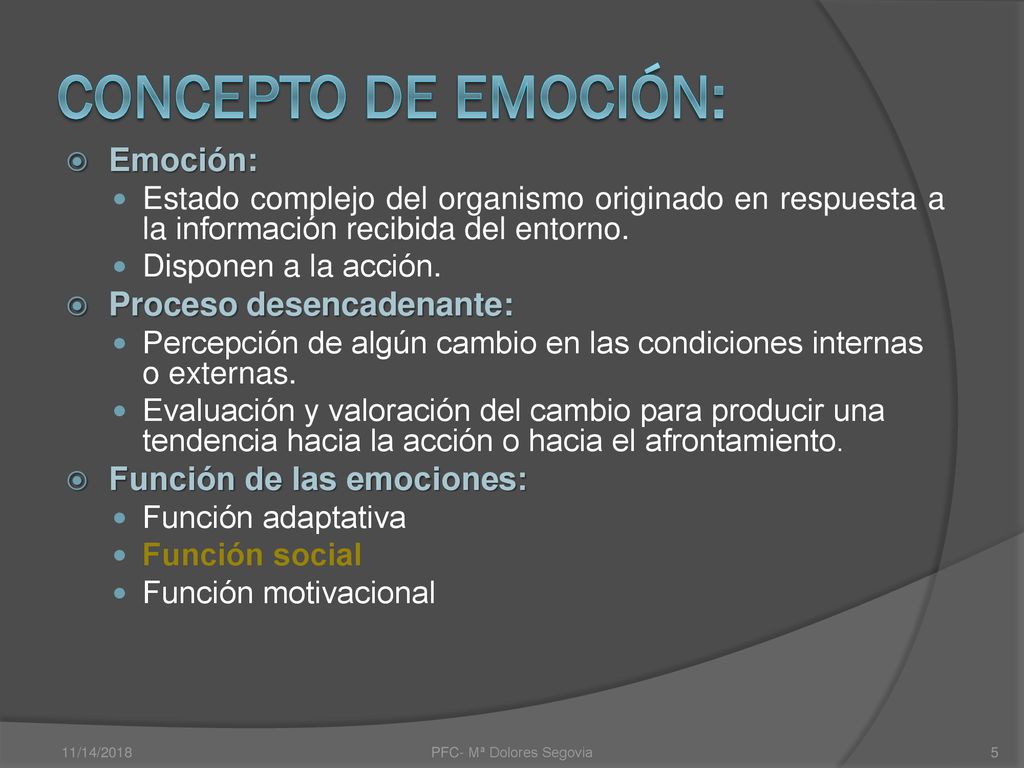 CONCEPTO DE EMOCIÓN:

Emoción:
Estado complejo del organismo originado en respuesta a la información recibida del entorno.
Disponen a la acción.

Proceso desencadenante:
Percepción de algún cambio en las condiciones internas o externas.
Evaluación y valoración del cambio para producir una tendencia hacia la acción o hacia el afrontamiento.

Función de las emociones:
Función adaptativa
Función social
Función motivacional

11/14/2018
PFC- Mª Dolores Segovia
5